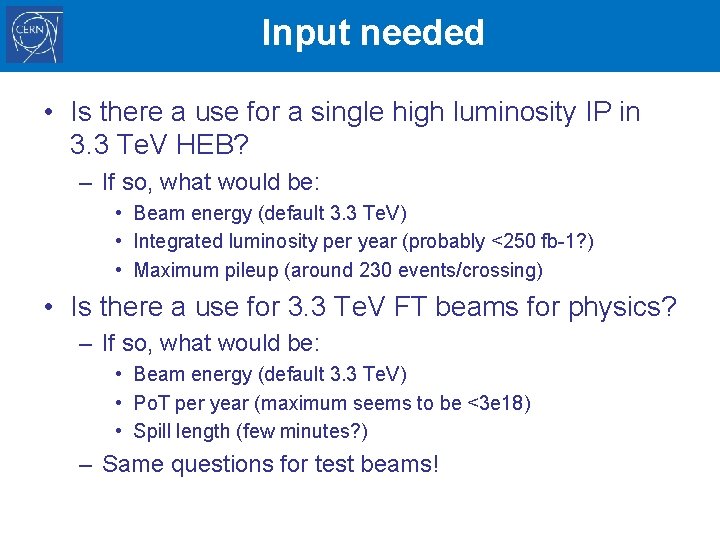 CERN

Input needed

• Is there a use for a single high luminosity IP in 3.3 TeV HEB?
– If so, what would be:
• Beam energy (default 3.3 TeV)
• Integrated luminosity per year (probably <250 fb-1?)
• Maximum pileup (around 230 events/crossing)

• Is there a use for 3.3 TeV FT beams for physics?
– If so, what would be:
• Beam energy (default 3.3 TeV)
• PoT per year (maximum seems to be <3e18)
• Spill length (few minutes?)
– Same questions for test beams!